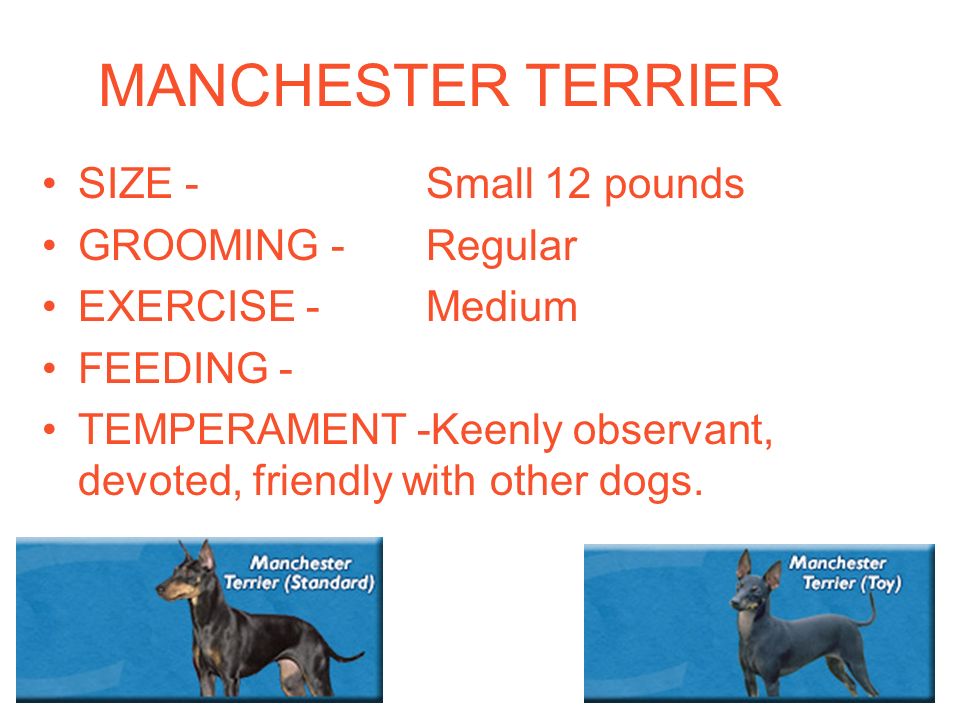 MANCHESTER TERRIER

• SIZE - Small 12 pounds
• GROOMING - Regular
• EXERCISE - Medium
• FEEDING -
• TEMPERAMENT -Keenly observant, devoted, friendly with other dogs.

Manchester Terrier (Standard)

Manchester Terrier (Toy)